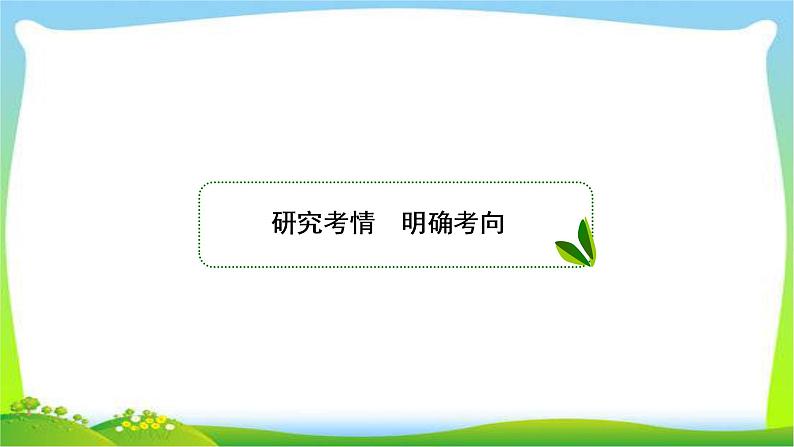 研究考情　明确考向